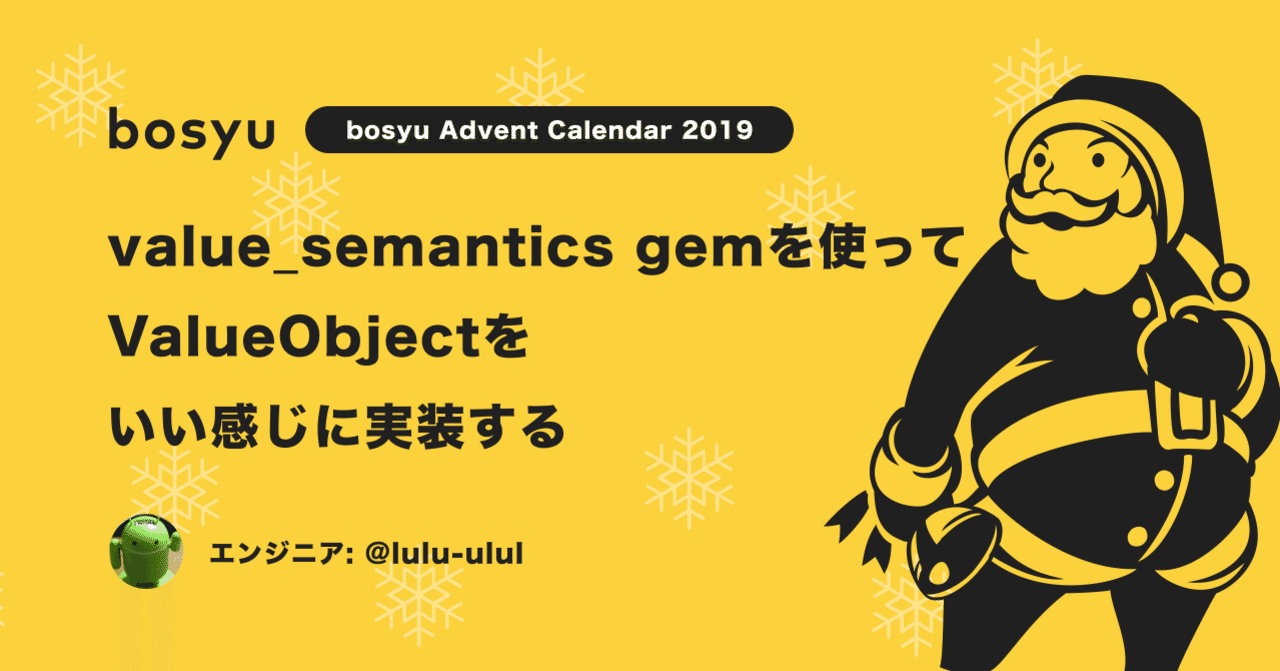 bosyu

bosyu Advent Calendar 2019

value_semantics gemを使って ValueObjectを いい感じに実装する

エンジニア: @lulu-ulul